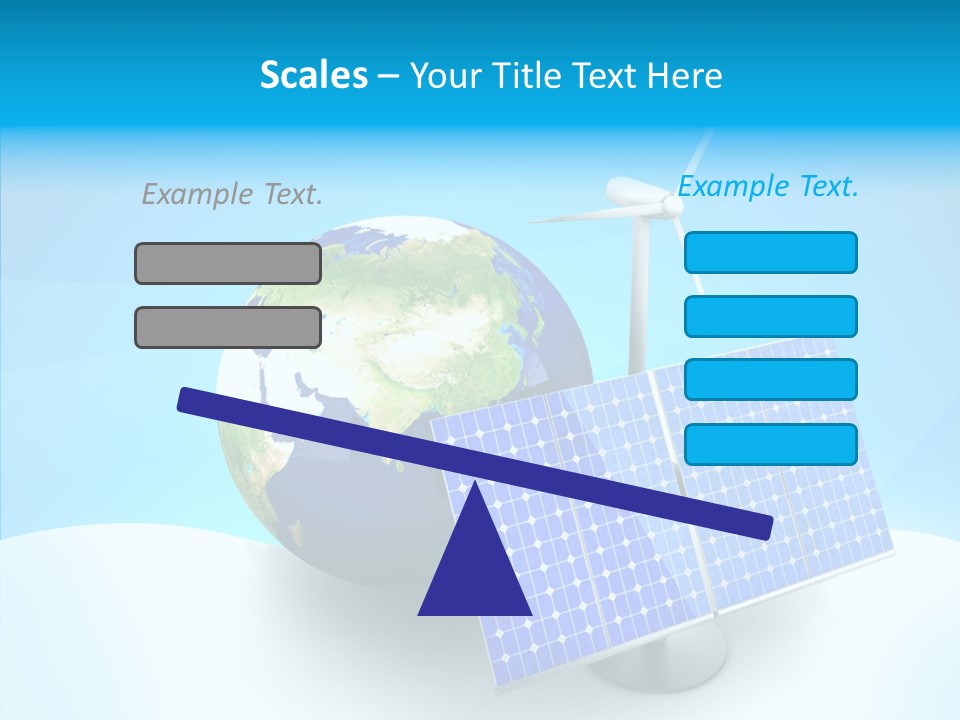 Scales – Your Title Text Here

Example Text.

Example Text.